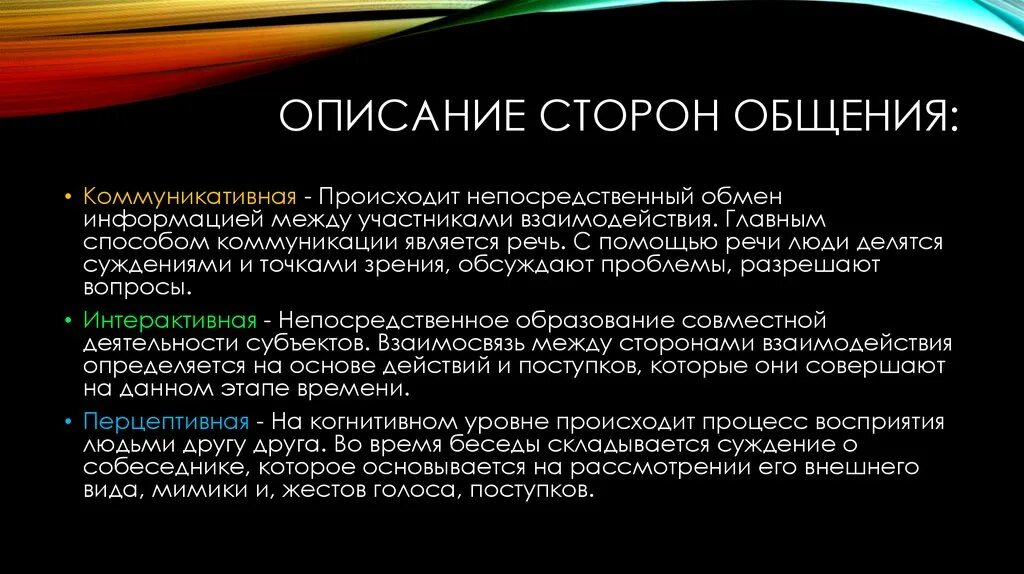 ОПИСАНИЕ СТОРОН ОБЩЕНИЯ:

• Коммуникативная - Происходит непосредственный обмен информацией между участниками взаимодействия. Главным способом коммуникации является речь. С помощью речи люди делятся суждениями и точками зрения, обсуждают проблемы, разрешают вопросы.

• Интерактивная - Непосредственное образование совместной деятельности субъектов. Взаимосвязь между сторонами взаимодействия определяется на основе действий и поступков, которые они совершают на данном этапе времени.

• Перцептивная - На когнитивном уровне происходит процесс восприятия людьми другу друга. Во время беседы складывается суждение о собеседнике, которое основывается на рассмотрении его внешнего вида, мимики и, жестов голоса, поступков.